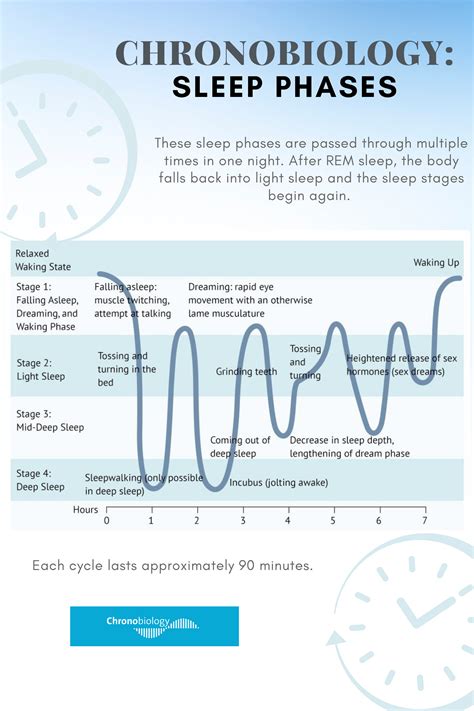 CHRONOBIOLOGY:
SLEEP PHASES

These sleep phases are passed through multiple times in one night. After REM sleep, the body falls back into light sleep and the sleep stages begin again.

Relaxed Waking State

Waking Up

Stage 1: Falling Asleep, Dreaming, and Waking Phase

Falling asleep: muscle twitching, attempt at talking

Dreaming: rapid eye movement with an otherwise lame musculature

Stage 2: Light Sleep

Tossing and turning in the bed

Grinding teeth

Tossing and turning

Heightened release of sex hormones (sex dreams)

Stage 3: Mid-Deep Sleep

Coming out of deep sleep

Decrease in sleep depth, lengthening of dream phase

Stage 4: Deep Sleep

Sleepwalking (only possible in deep sleep)

Incubus (jolting awake)

Hours 0 1 2 3 4 5 6 7

Each cycle lasts approximately 90 minutes.

Chronobiology